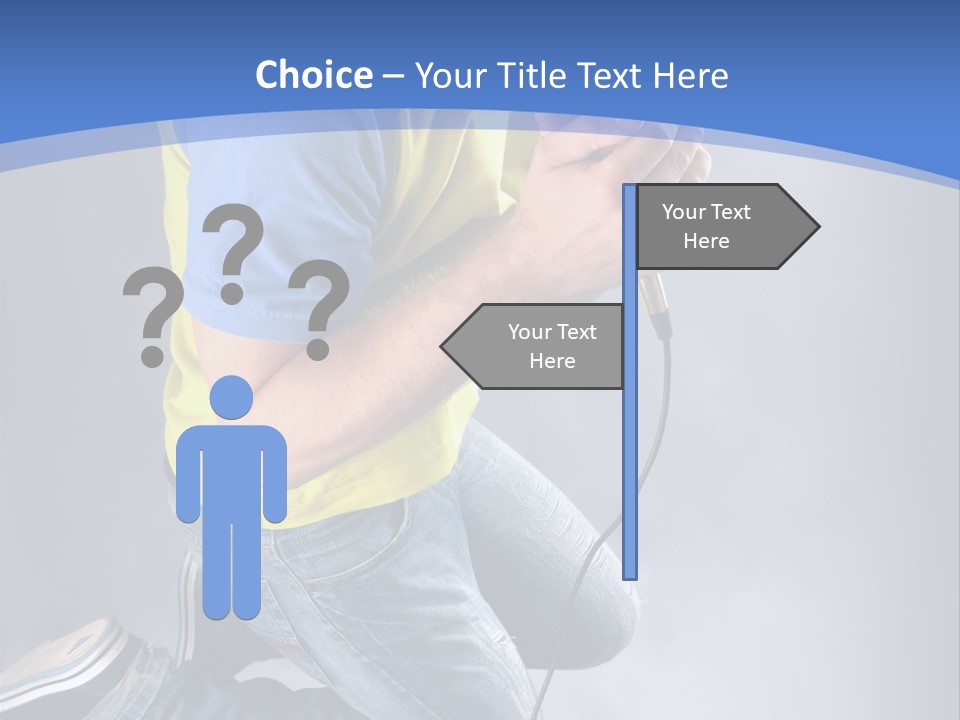 Choice – Your Title Text Here

? ? ?

Your Text Here

Your Text Here